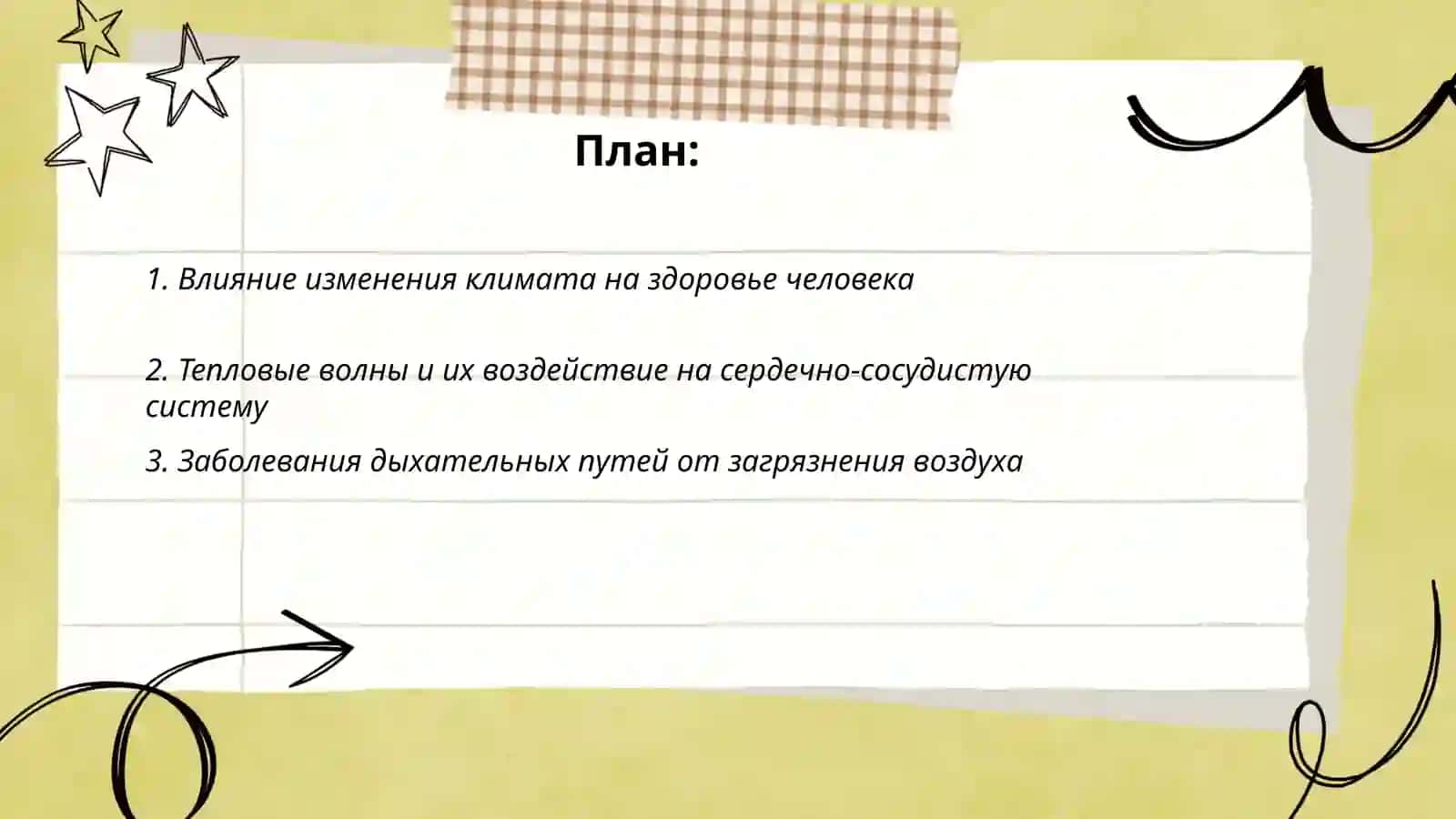 План:

1. Влияние изменения климата на здоровье человека

2. Тепловые волны и их воздействие на сердечно-сосудистую систему

3. Заболевания дыхательных путей от загрязнения воздуха